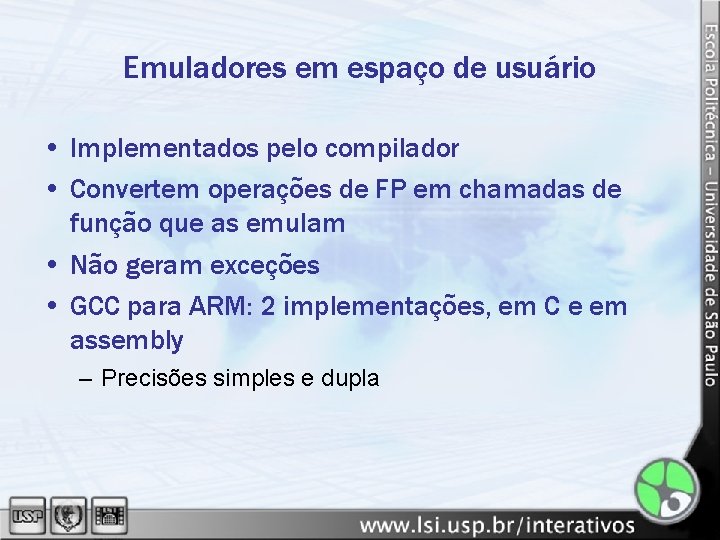 Emuladores em espaço de usuário

• Implementados pelo compilador
• Convertem operações de FP em chamadas de função que as emulam
• Não geram exceções
• GCC para ARM: 2 implementações, em C e em assembly
– Precisões simples e dupla

Escola Politécnica – Universidade de São Paulo

USP

www.lsi.usp.br/interativos